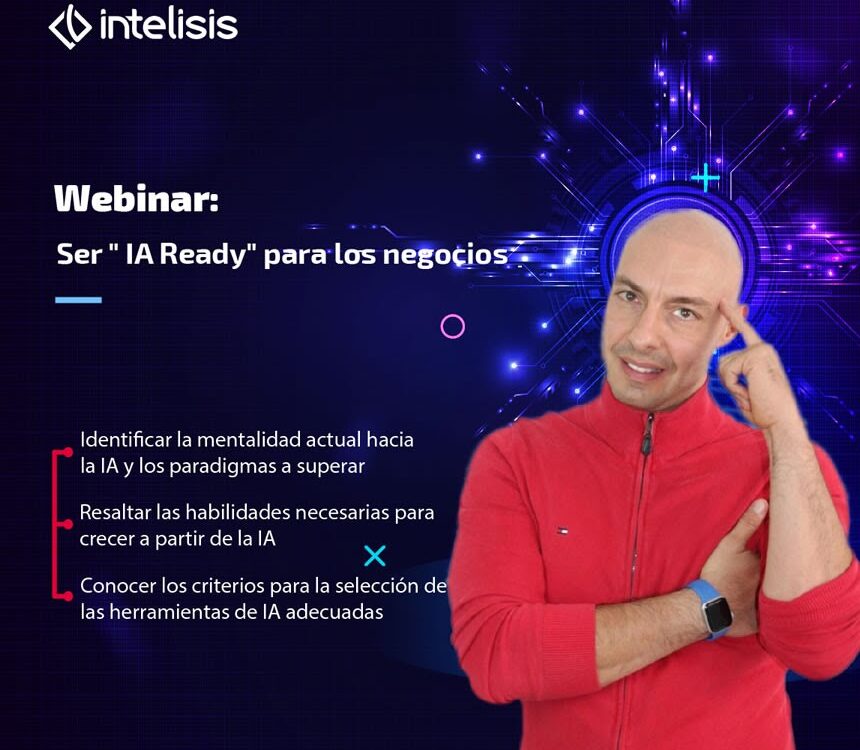 intelisis

Webinar:

Ser " IA Ready" para los negocios

Identificar la mentalidad actual hacia la IA y los paradigmas a superar

Resaltar las habilidades necesarias para crecer a partir de la IA

Conocer los criterios para la selección de las herramientas de IA adecuadas